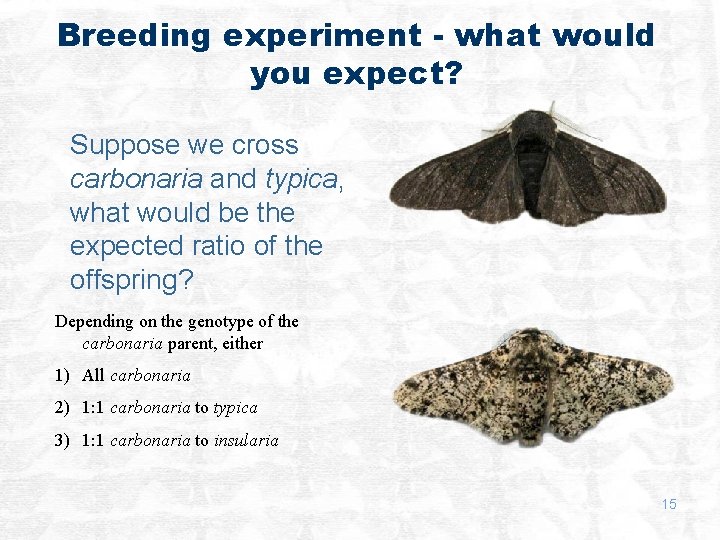 Breeding experiment - what would you expect?

Suppose we cross carbonaria and typica, what would be the expected ratio of the offspring?

Depending on the genotype of the carbonaria parent, either

1) All carbonaria

2) 1:1 carbonaria to typica

3) 1:1 carbonaria to insularia

15